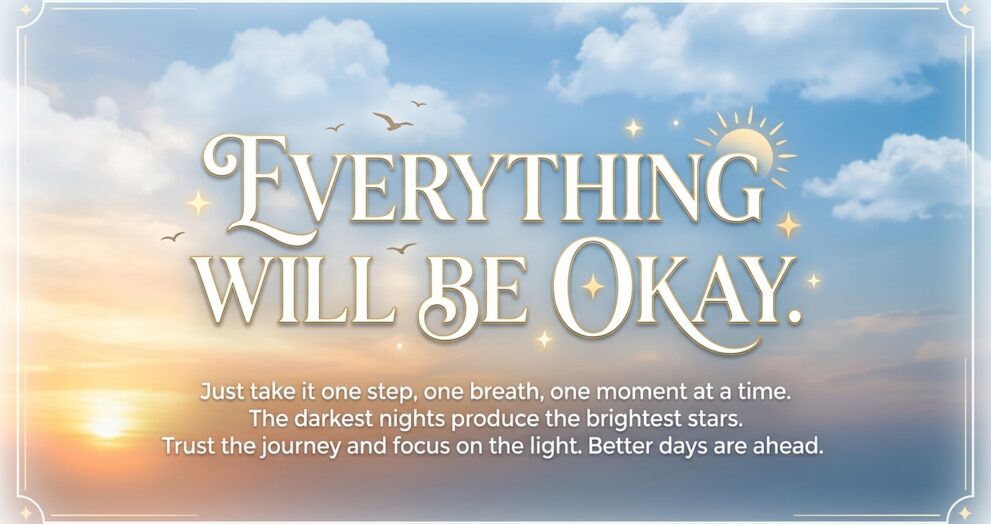 EVERYTHING WILL BE OKAY.

Just take it one step, one breath, one moment at a time.
The darkest nights produce the brightest stars.
Trust the journey and focus on the light. Better days are ahead.